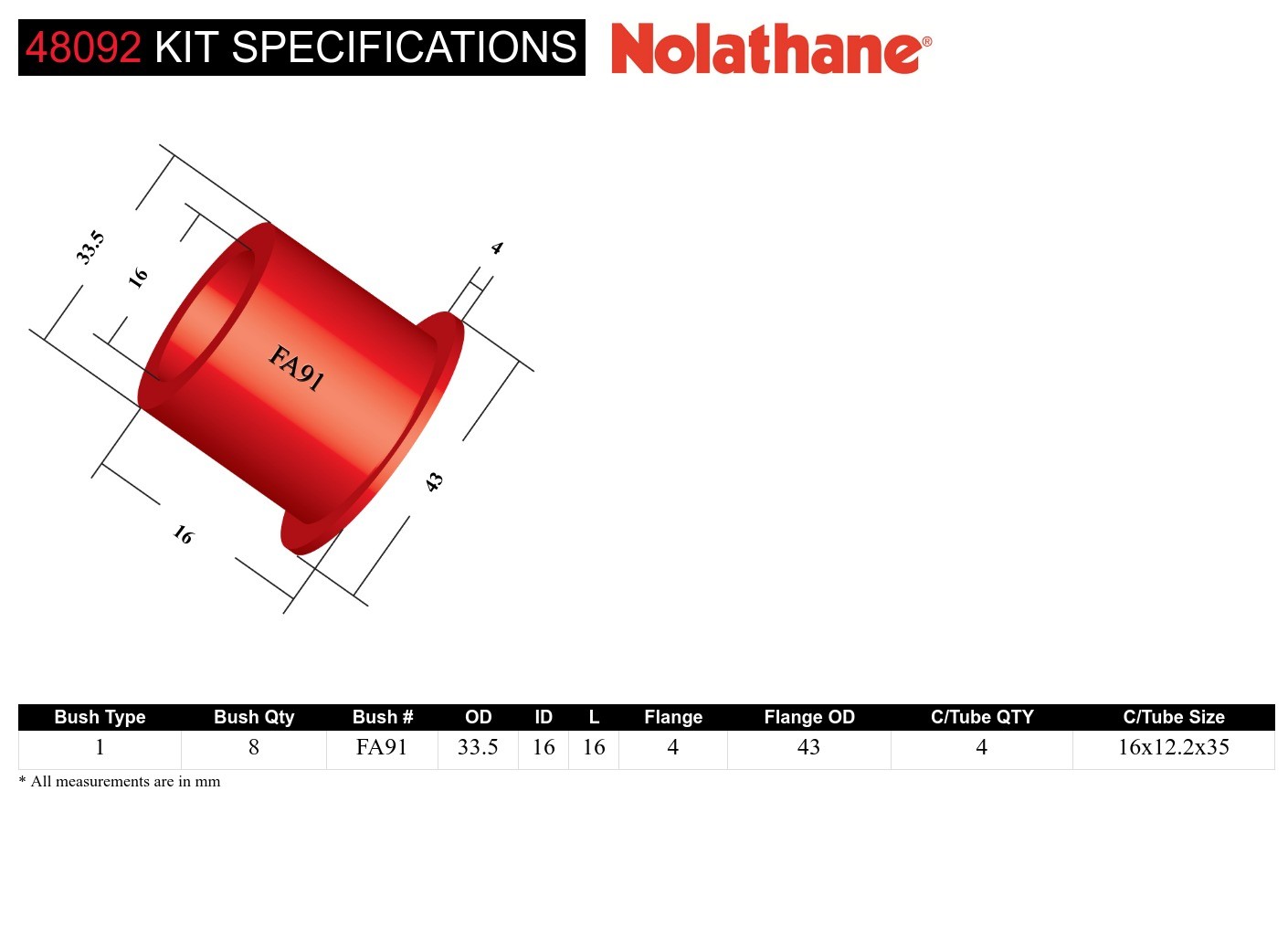 48092 KIT SPECIFICATIONS Nolathane®

33.5
16
4
FA91
43
16

| Bush Type | Bush Qty | Bush # | OD | ID | L | Flange | Flange OD | C/Tube QTY | C/Tube Size |
|---|---|---|---|---|---|---|---|---|---|
| 1 | 8 | FA91 | 33.5 | 16 | 16 | 4 | 43 | 4 | 16x12.2x35 |

* All measurements are in mm